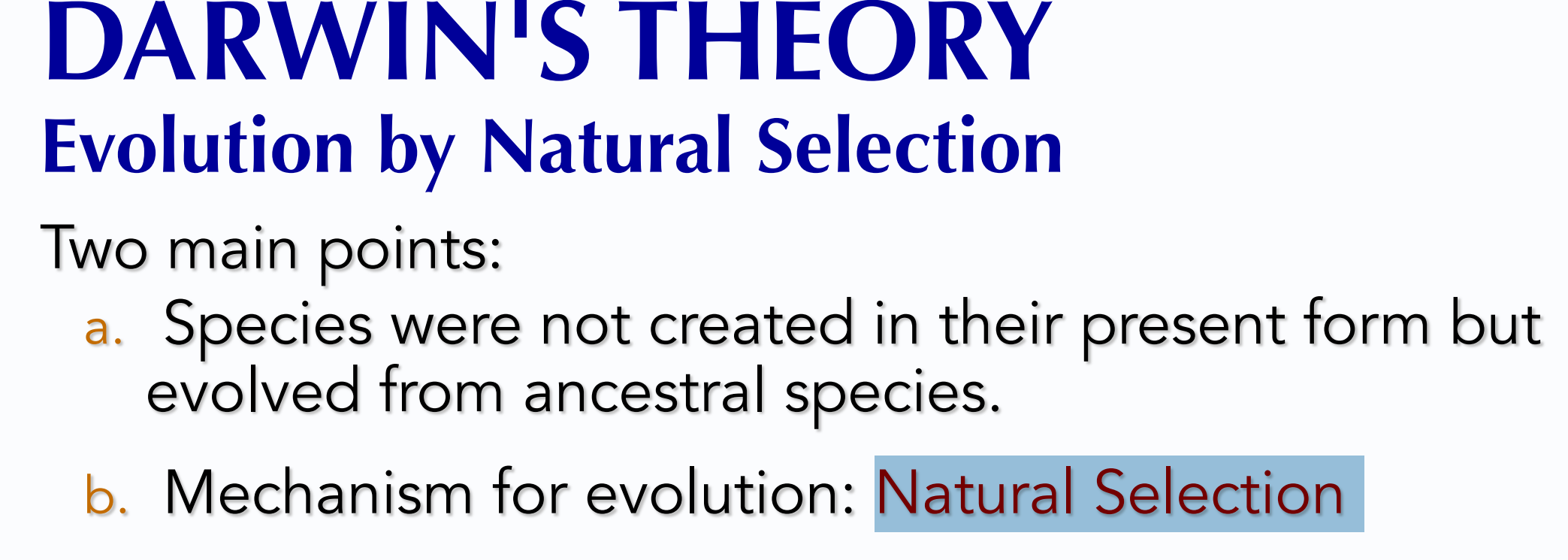 DARWIN'S THEORY
Evolution by Natural Selection

Two main points:

a. Species were not created in their present form but evolved from ancestral species.

b. Mechanism for evolution: Natural Selection